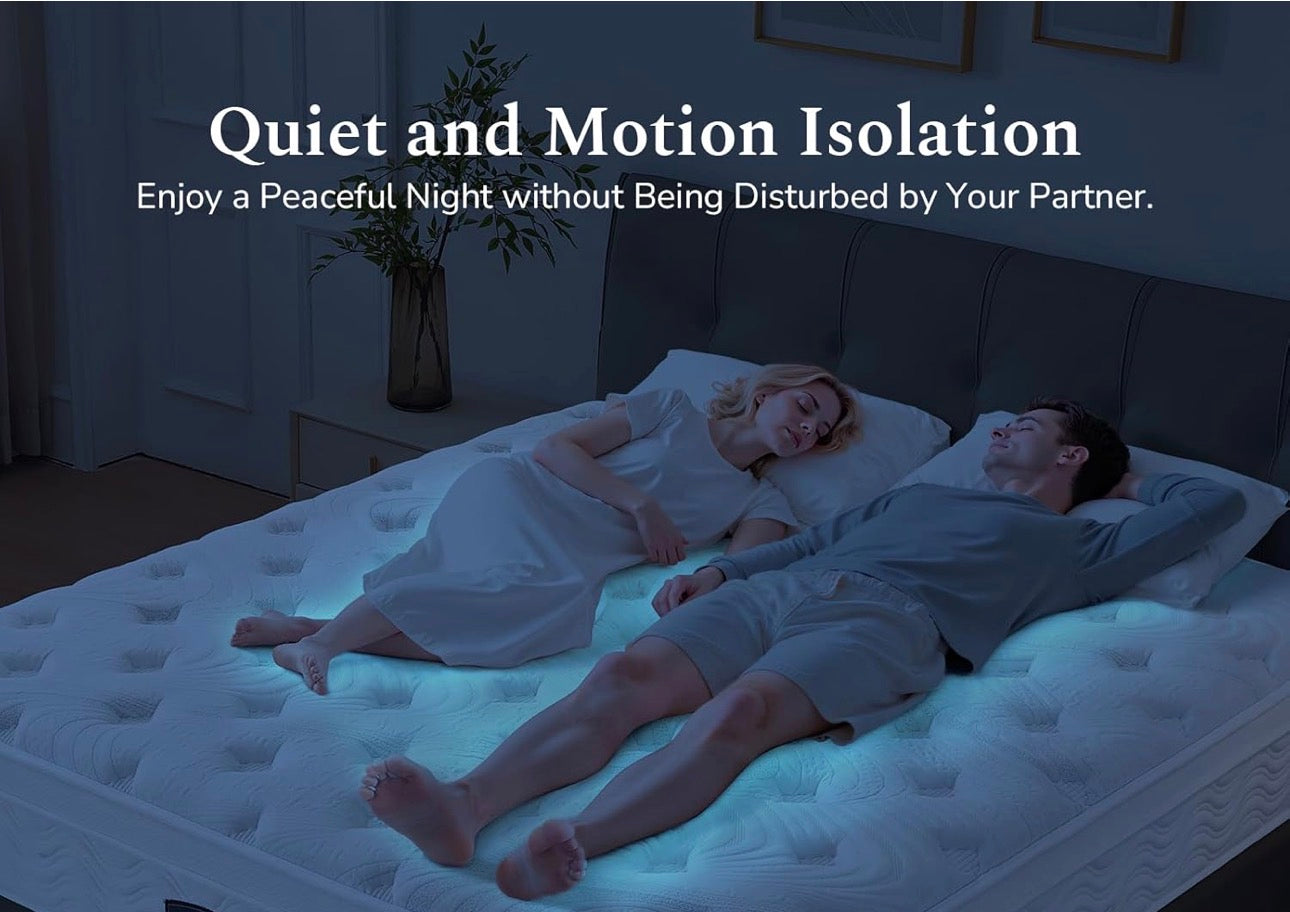 Quiet and Motion Isolation

Enjoy a Peaceful Night without Being Disturbed by Your Partner.